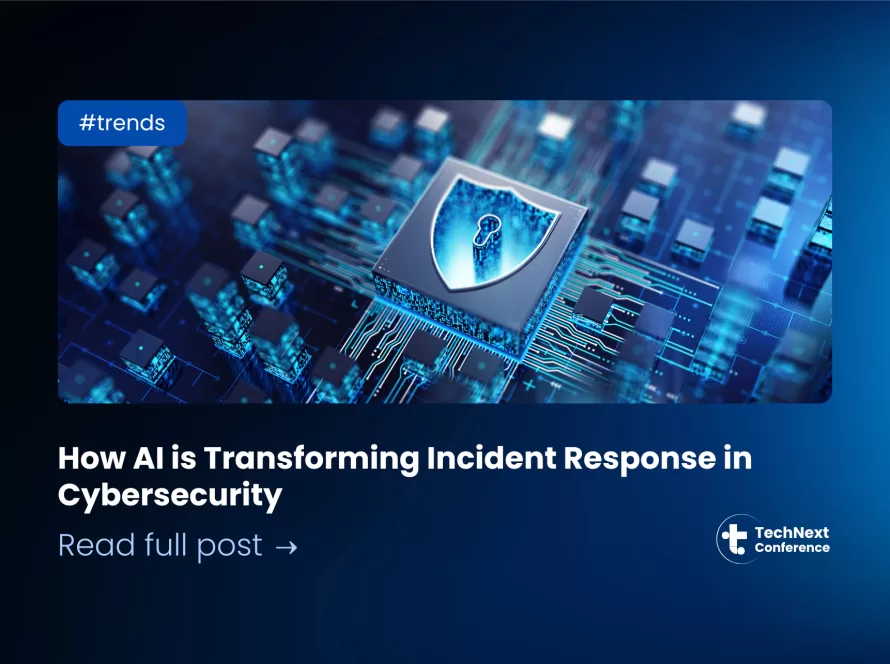 #trends

How AI is Transforming Incident Response in Cybersecurity

Read full post →

TechNext Conference